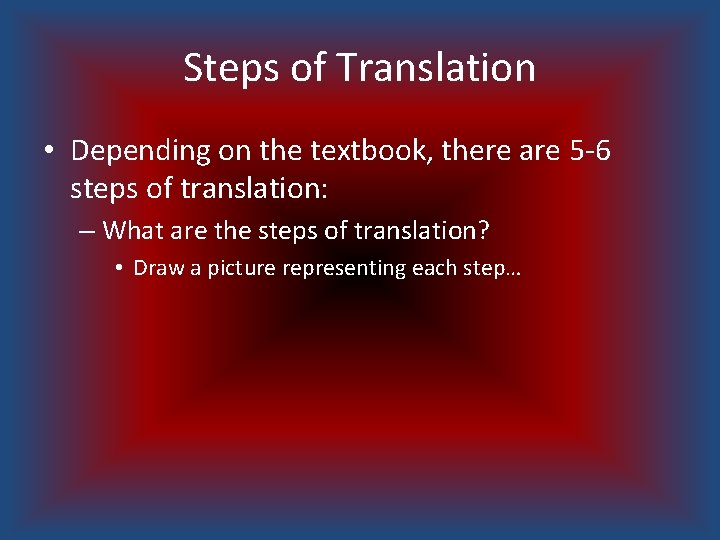 Steps of Translation

• Depending on the textbook, there are 5-6 steps of translation:

– What are the steps of translation?

• Draw a picture representing each step…